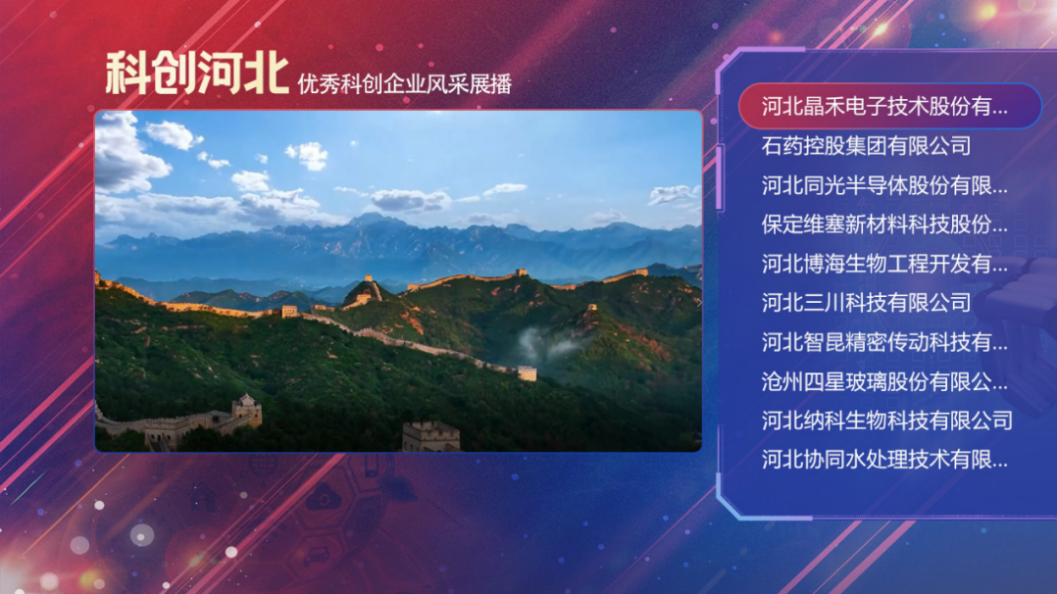 科创河北 优秀科创企业风采展播

河北晶禾电子技术股份有...
石药控股集团有限公司
河北同光半导体股份有限...
保定维塞新材料科技股份...
河北博海生物工程开发有...
河北三川科技有限公司
河北智昆精密传动科技有...
沧州四星玻璃股份有限公...
河北纳科生物科技有限公司
河北协同水处理技术有限...